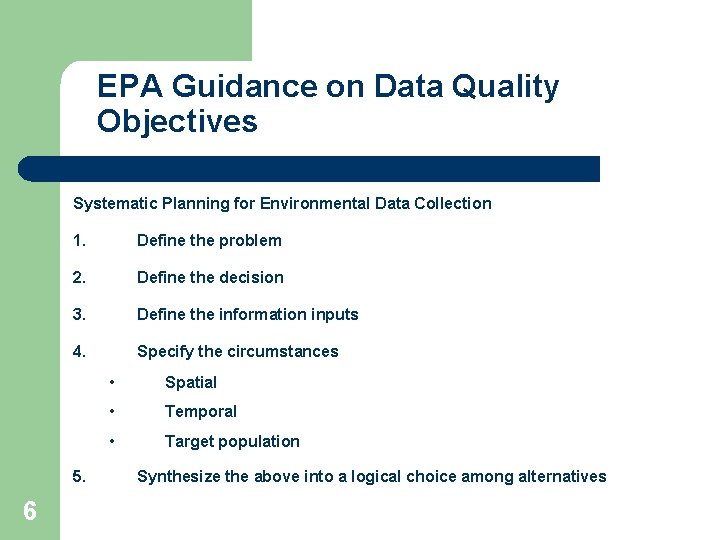 EPA Guidance on Data Quality Objectives

Systematic Planning for Environmental Data Collection

1. Define the problem

2. Define the decision

3. Define the information inputs

4. Specify the circumstances

• Spatial

• Temporal

• Target population

5. Synthesize the above into a logical choice among alternatives

6